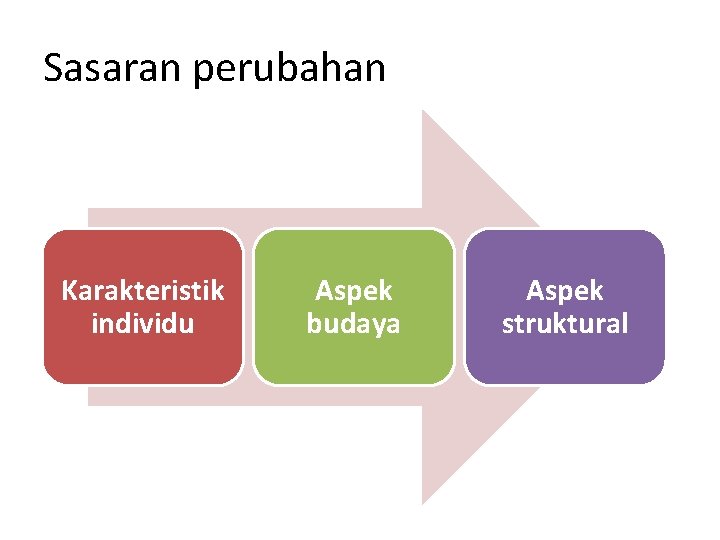 Sasaran perubahan

Karakteristik individu

Aspek budaya

Aspek struktural